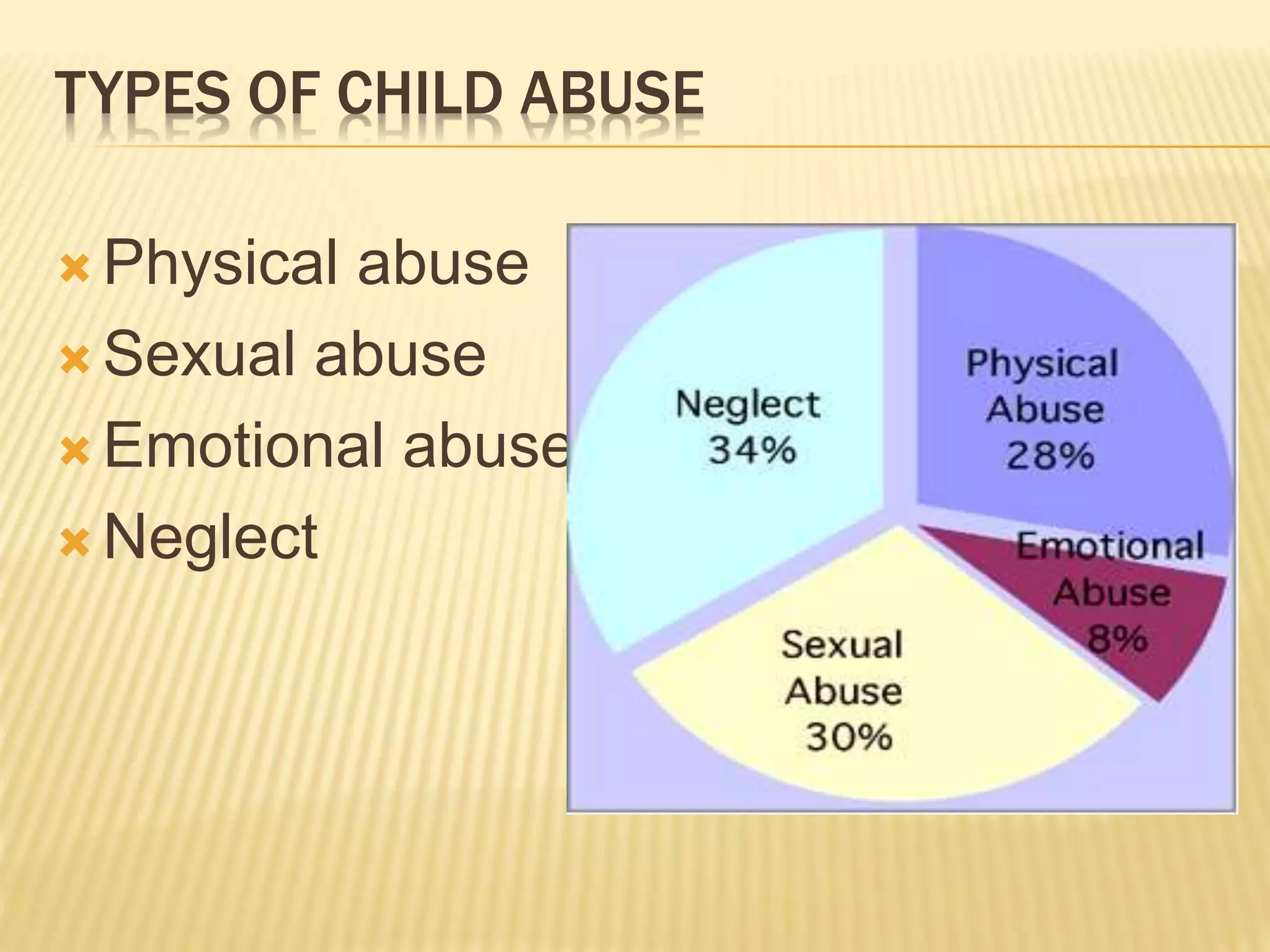 TYPES OF CHILD ABUSE

Physical abuse
Sexual abuse
Emotional abuse
Neglect

Neglect 34%

Physical Abuse 28%

Emotional Abuse 8%

Sexual Abuse 30%